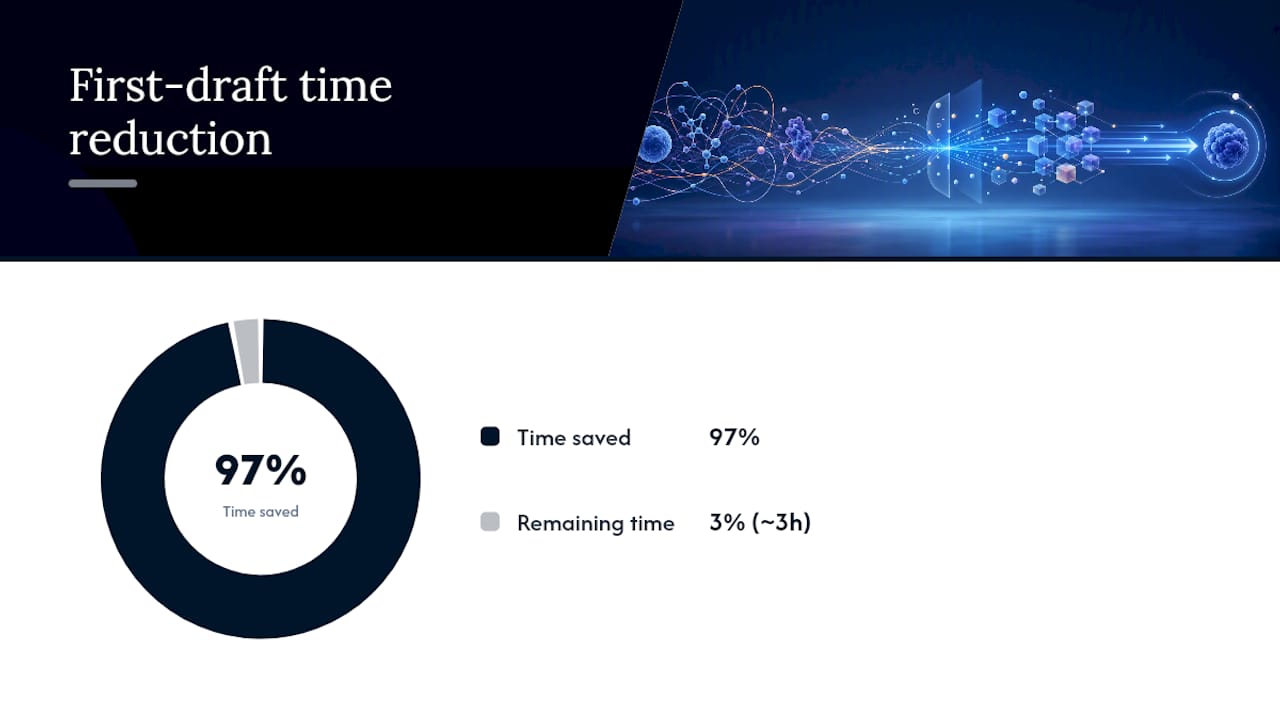 First-draft time reduction

97%
Time saved

Time saved 97%

Remaining time 3% (~3h)